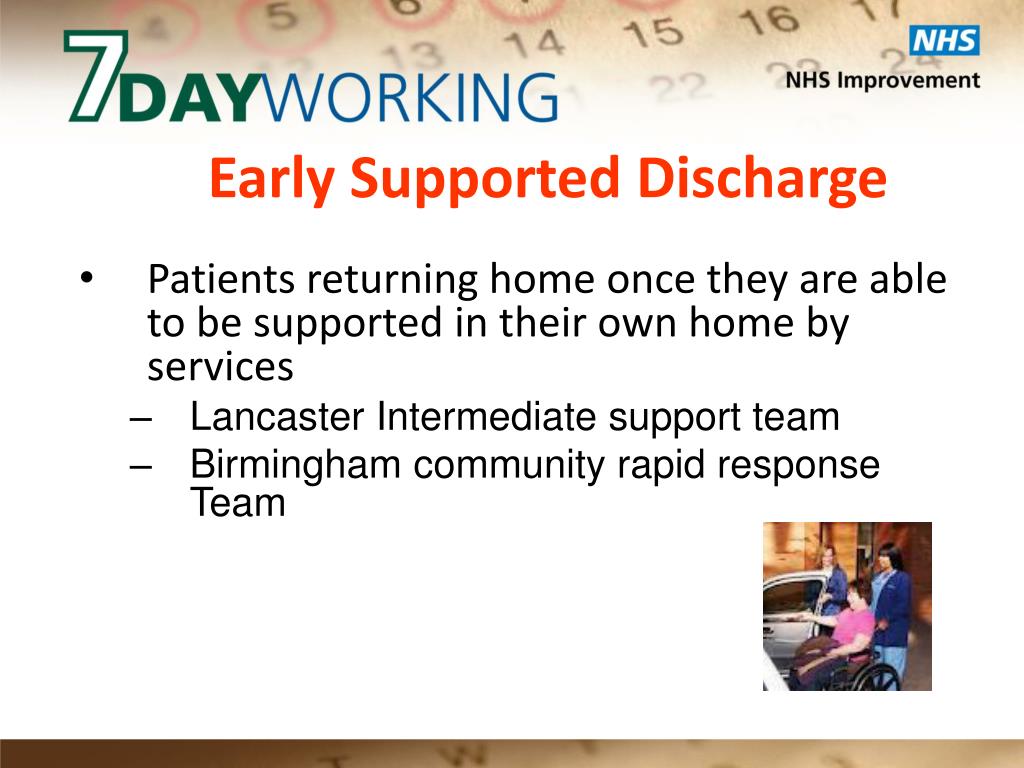 7DAYWORKING

NHS
NHS Improvement

Early Supported Discharge

• Patients returning home once they are able to be supported in their own home by services
– Lancaster Intermediate support team
– Birmingham community rapid response Team